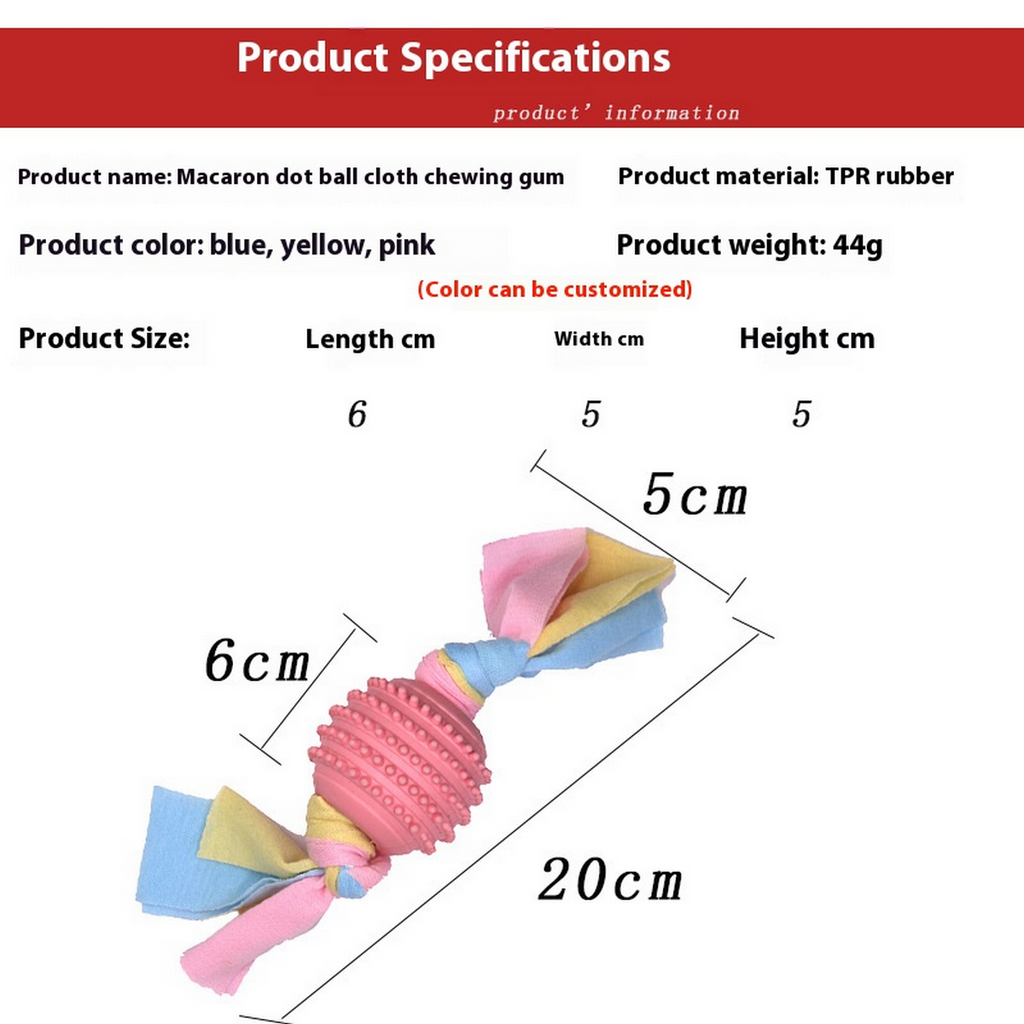 Product Specifications

product' information

Product name: Macaron dot ball cloth chewing gum

Product material: TPR rubber

Product color: blue, yellow, pink

Product weight: 44g

(Color can be customized)

| Product Size: | Length cm | Width cm | Height cm |
|---|---|---|---|
| | 6 | 5 | 5 |

5cm

6cm

20cm